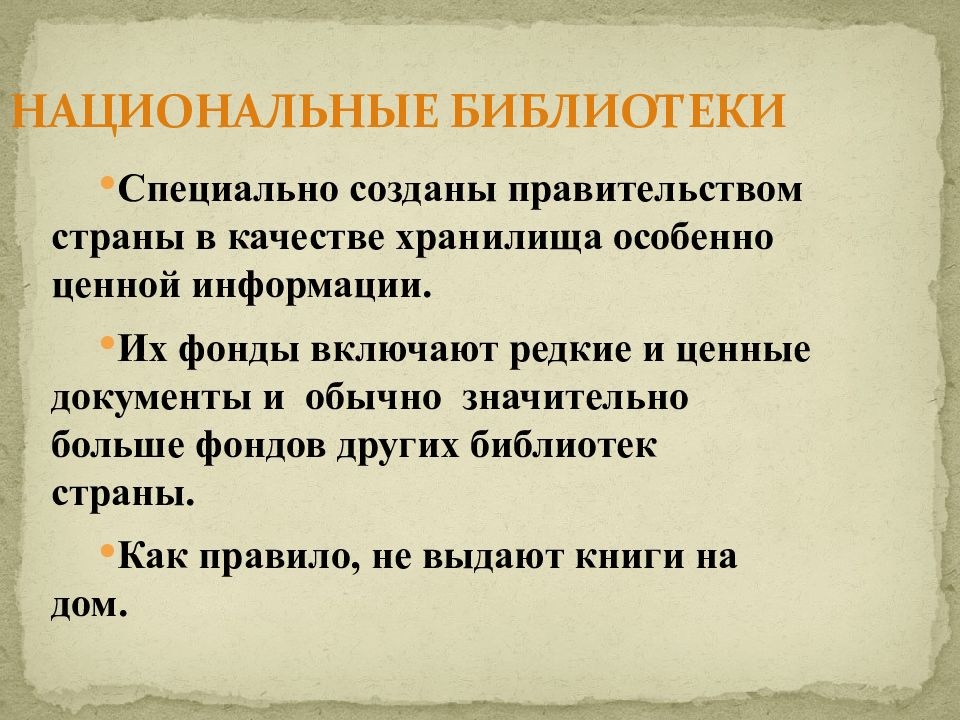 НАЦИОНАЛЬНЫЕ БИБЛИОТЕКИ

•Специально созданы правительством страны в качестве хранилища особенно ценной информации.

•Их фонды включают редкие и ценные документы и обычно значительно больше фондов других библиотек страны.

•Как правило, не выдают книги на дом.